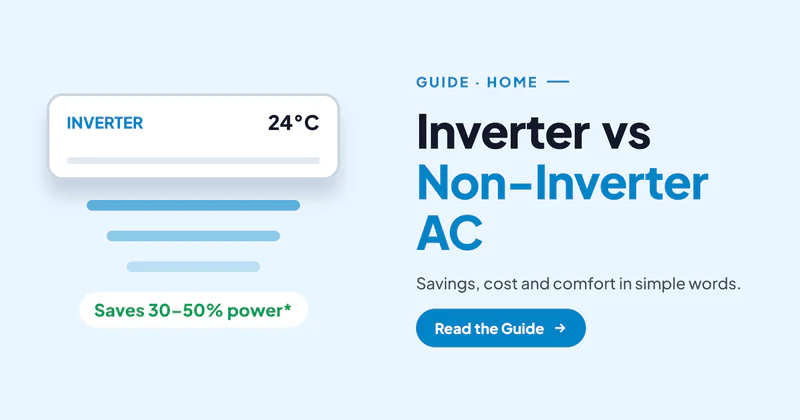 INVERTER
24°C

Saves 30–50% power*

GUIDE · HOME —

Inverter vs Non-Inverter AC

Savings, cost and comfort in simple words.

Read the Guide →